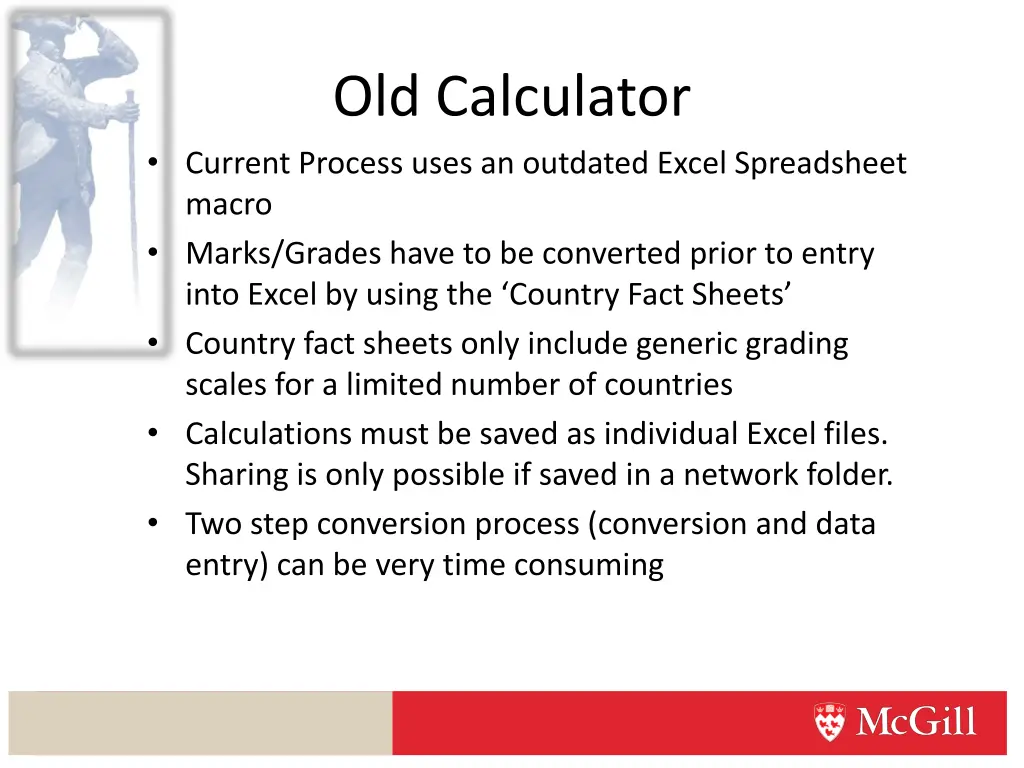 Old Calculator

• Current Process uses an outdated Excel Spreadsheet macro
• Marks/Grades have to be converted prior to entry into Excel by using the ‘Country Fact Sheets’
• Country fact sheets only include generic grading scales for a limited number of countries
• Calculations must be saved as individual Excel files. Sharing is only possible if saved in a network folder.
• Two step conversion process (conversion and data entry) can be very time consuming

McGill